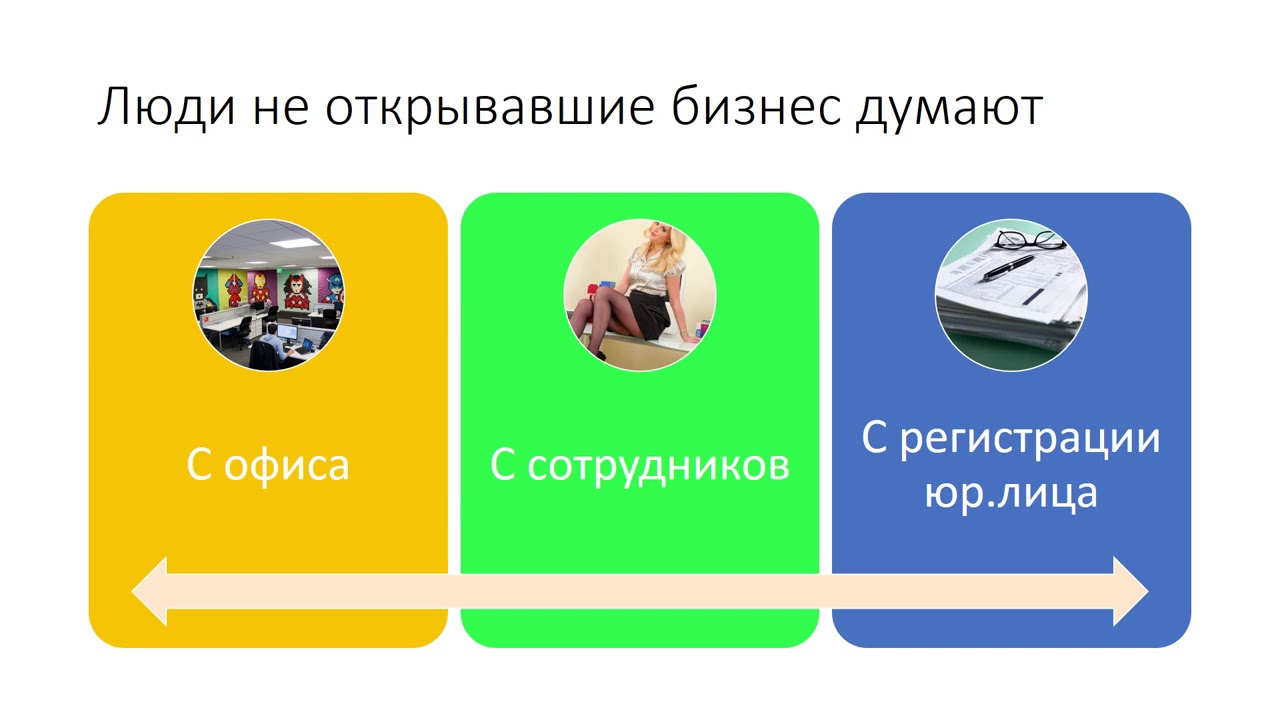 Люди не открывавшие бизнес думают

С офиса

С сотрудников

С регистрации юр.лица